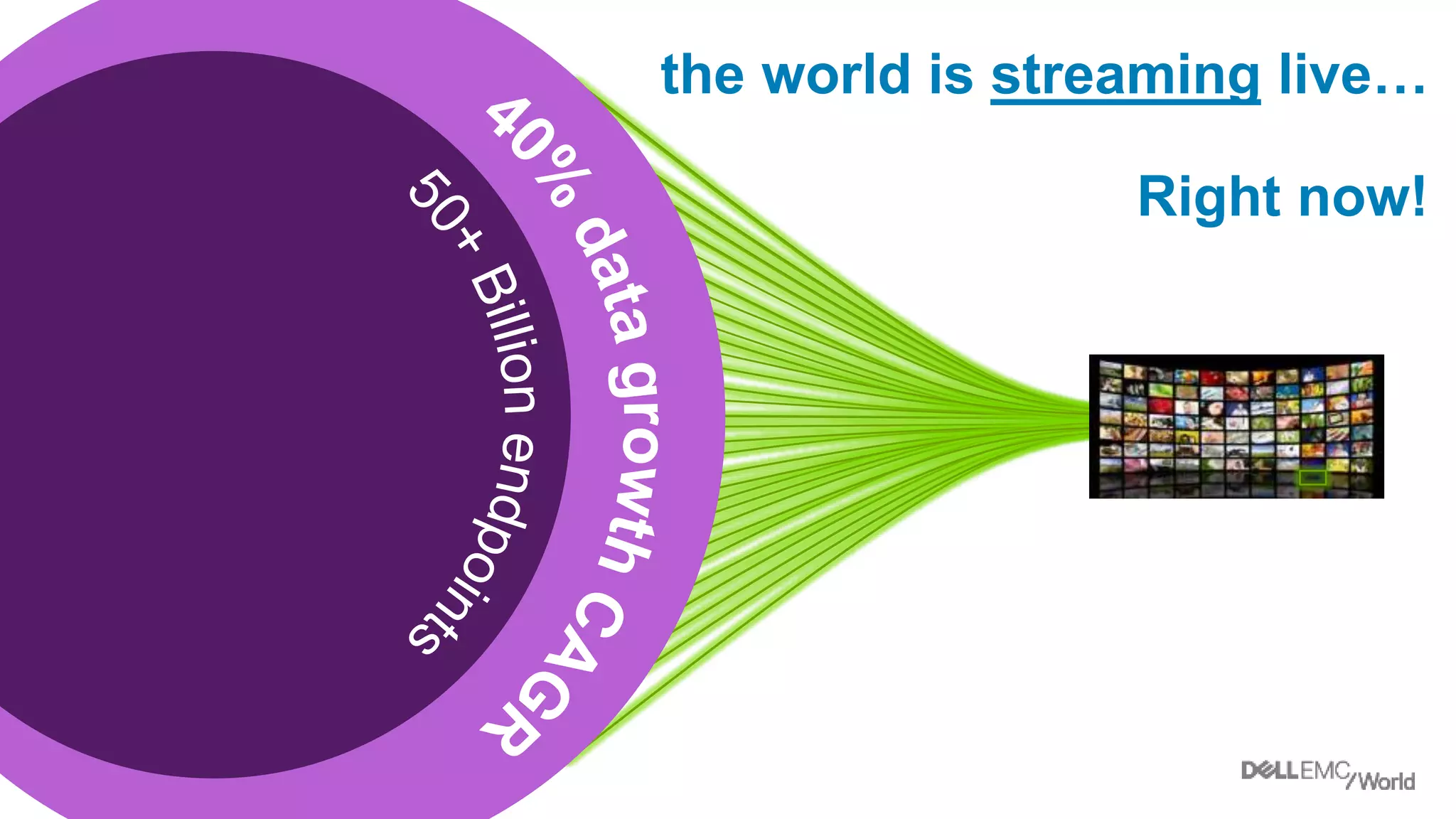 the world is streaming live…

Right now!

40% data growth CAGR

50+ Billion endpoints

DELLEMC/World